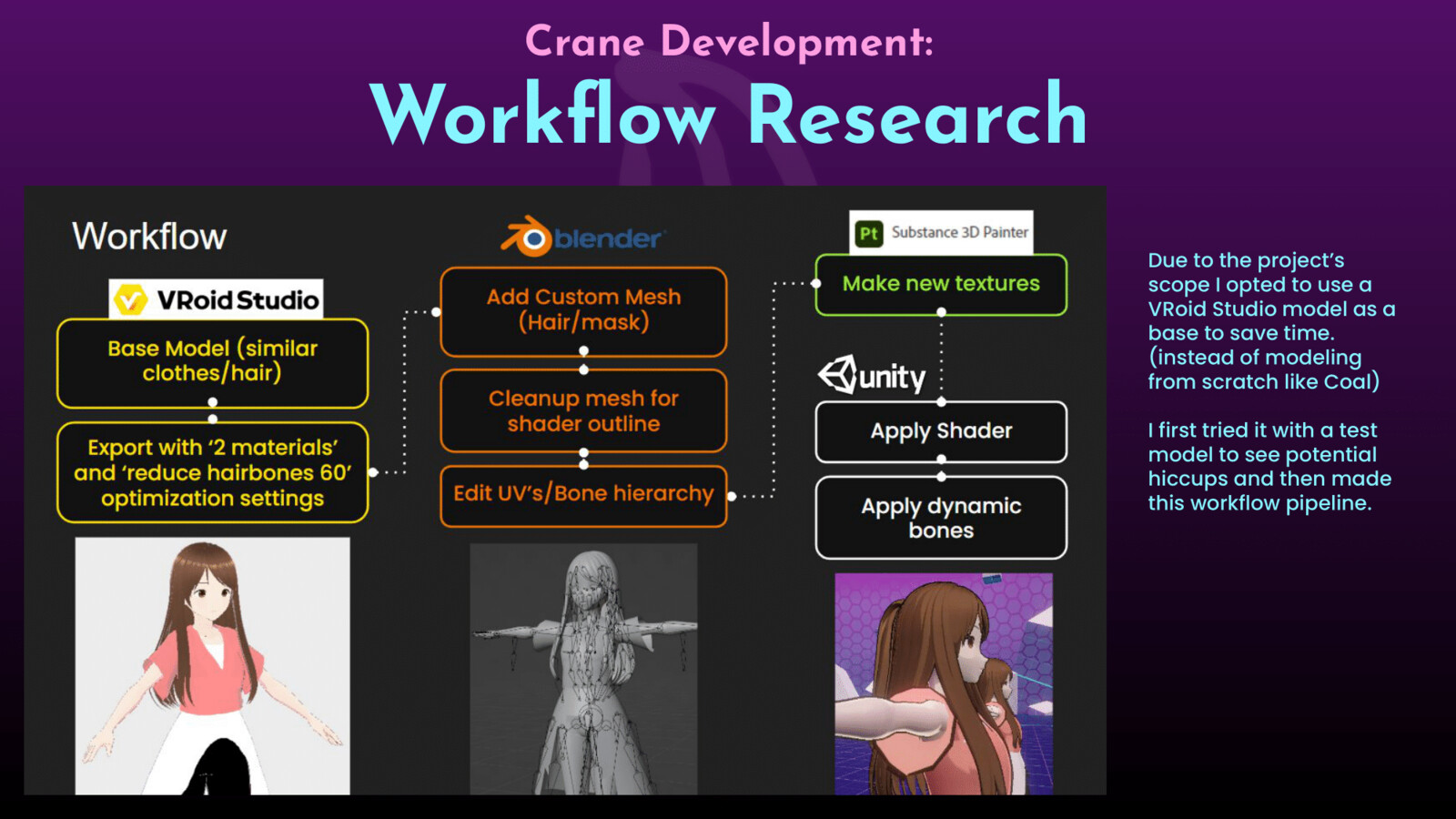 Crane Development:

Workflow Research

Workflow

VRoid Studio

Base Model (similar clothes/hair)

Export with '2 materials' and 'reduce hairbones 60' optimization settings

blender

Add Custom Mesh (Hair/mask)

Cleanup mesh for shader outline

Edit UV's/Bone hierarchy

Pt Substance 3D Painter

Make new textures

unity

Apply Shader

Apply dynamic bones

Due to the project's scope I opted to use a VRoid Studio model as a base to save time. (instead of modeling from scratch like Coal)

I first tried it with a test model to see potential hiccups and then made this workflow pipeline.